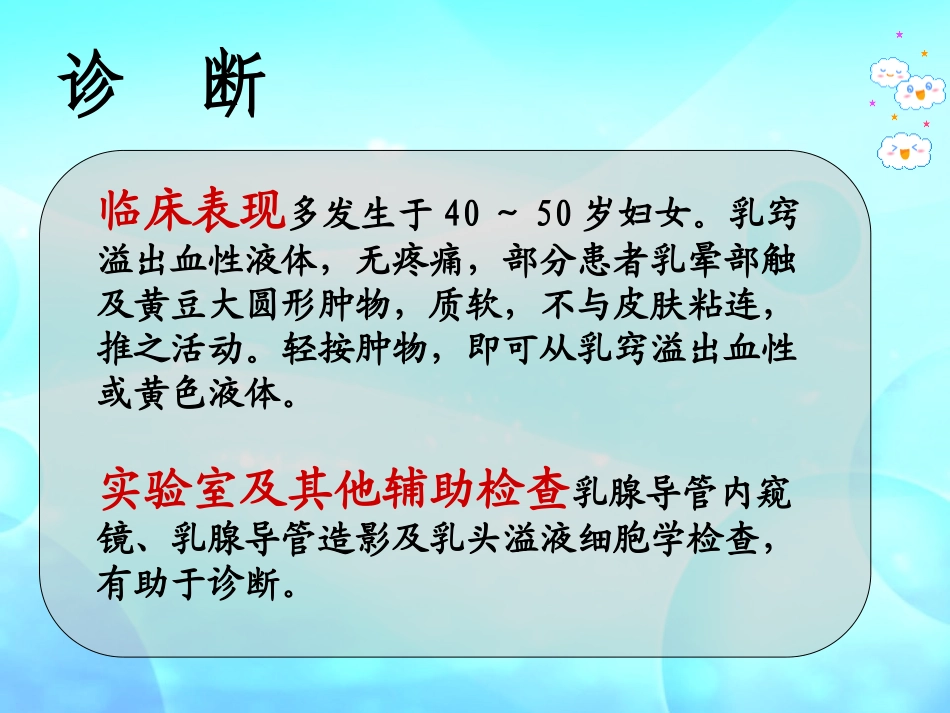 诊　断

临床表现多发生于 40 ~ 50 岁妇女。乳窍溢出血性液体，无疼痛，部分患者乳晕部触及黄豆大圆形肿物，质软，不与皮肤粘连，推之活动。轻按肿物，即可从乳窍溢出血性或黄色液体。

实验室及其他辅助检查乳腺导管内窥镜、乳腺导管造影及乳头溢液细胞学检查，有助于诊断。